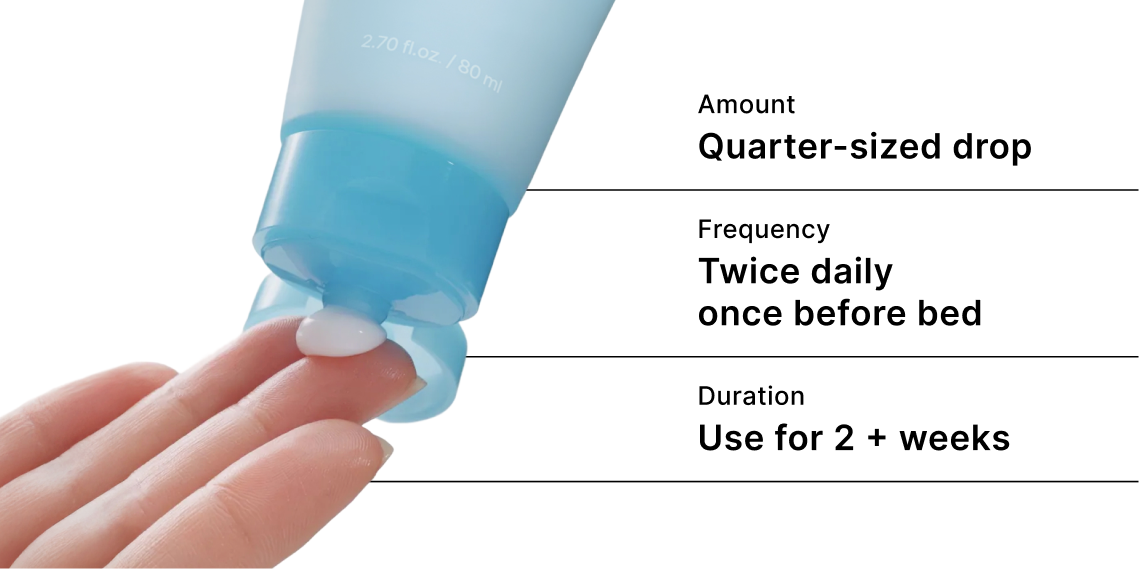 2.70 fl.oz. / 80 ml

Amount
Quarter-sized drop

Frequency
Twice daily
once before bed

Duration
Use for 2 + weeks